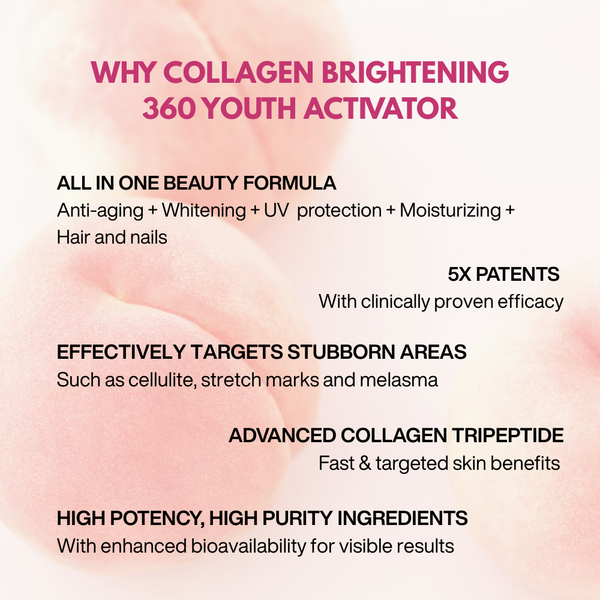 WHY COLLAGEN BRIGHTENING 360 YOUTH ACTIVATOR

ALL IN ONE BEAUTY FORMULA
Anti-aging + Whitening + UV protection + Moisturizing + Hair and nails

5X PATENTS
With clinically proven efficacy

EFFECTIVELY TARGETS STUBBORN AREAS
Such as cellulite, stretch marks and melasma

ADVANCED COLLAGEN TRIPEPTIDE
Fast & targeted skin benefits

HIGH POTENCY, HIGH PURITY INGREDIENTS
With enhanced bioavailability for visible results